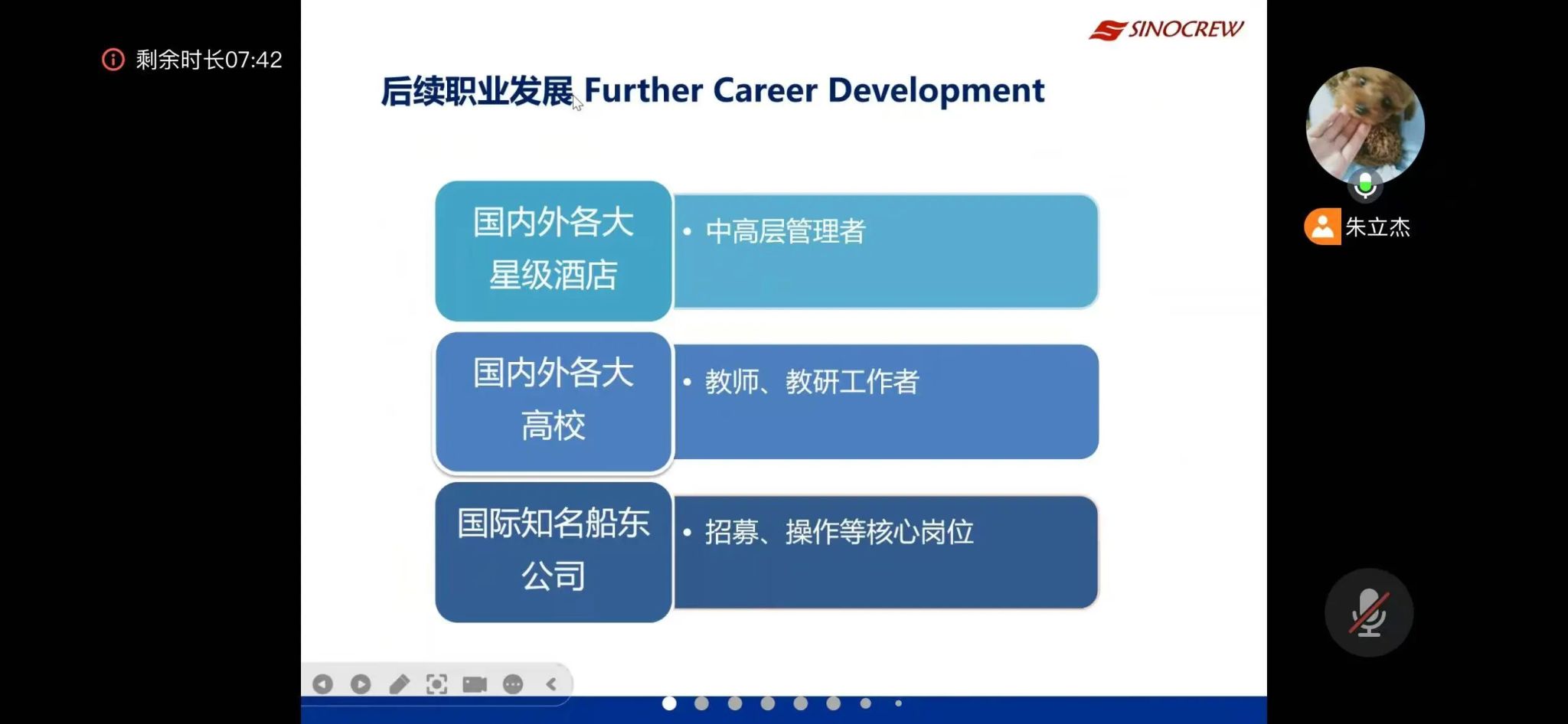 剩余时长07:42

SINOCREW

后续职业发展 Further Career Development

国内外各大星级酒店

• 中高层管理者

国内外各大高校

• 教师、教研工作者

国际知名船东公司

• 招募、操作等核心岗位

朱立杰